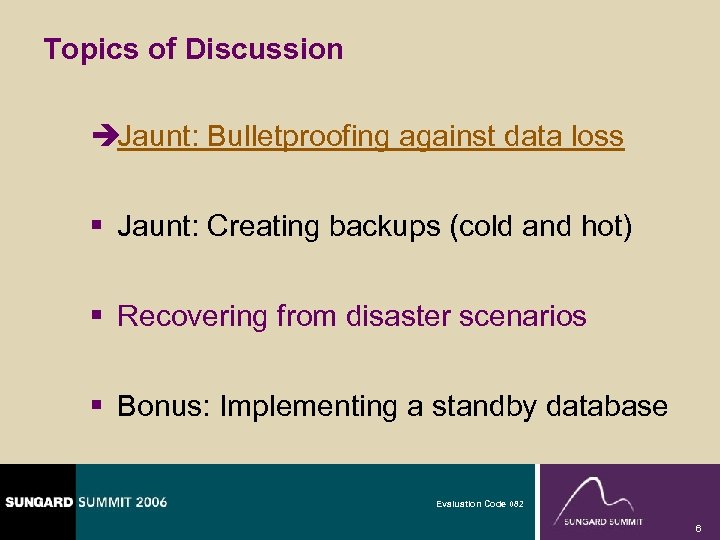 Topics of Discussion

➔Jaunt: Bulletproofing against data loss

▪ Jaunt: Creating backups (cold and hot)

▪ Recovering from disaster scenarios

▪ Bonus: Implementing a standby database

SUNGARD SUMMIT 2006

Evaluation Code 082

SUNGARD SUMMIT

6